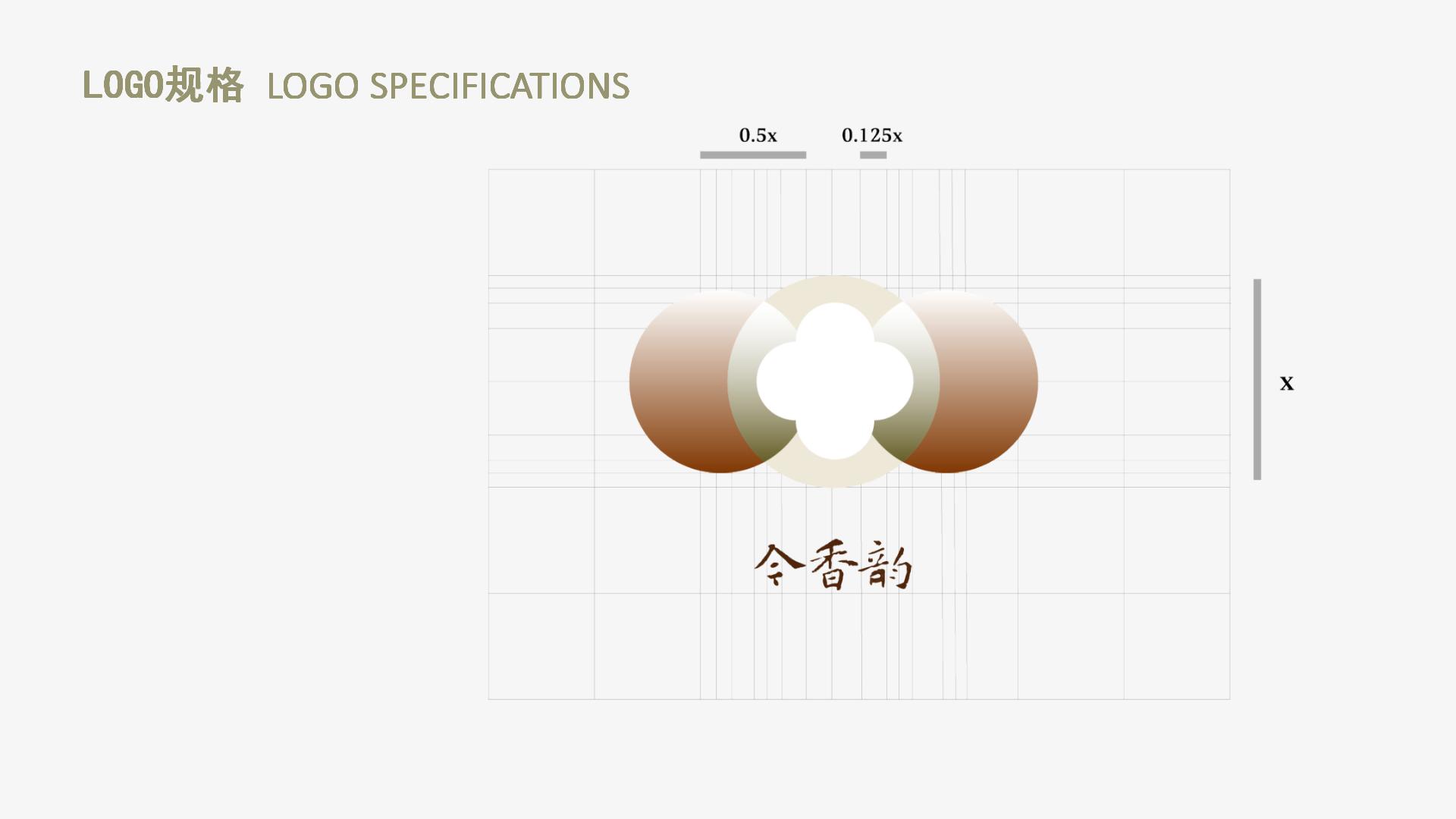 LOGO规格 LOGO SPECIFICATIONS

0.5x 0.125x

x

令香韵